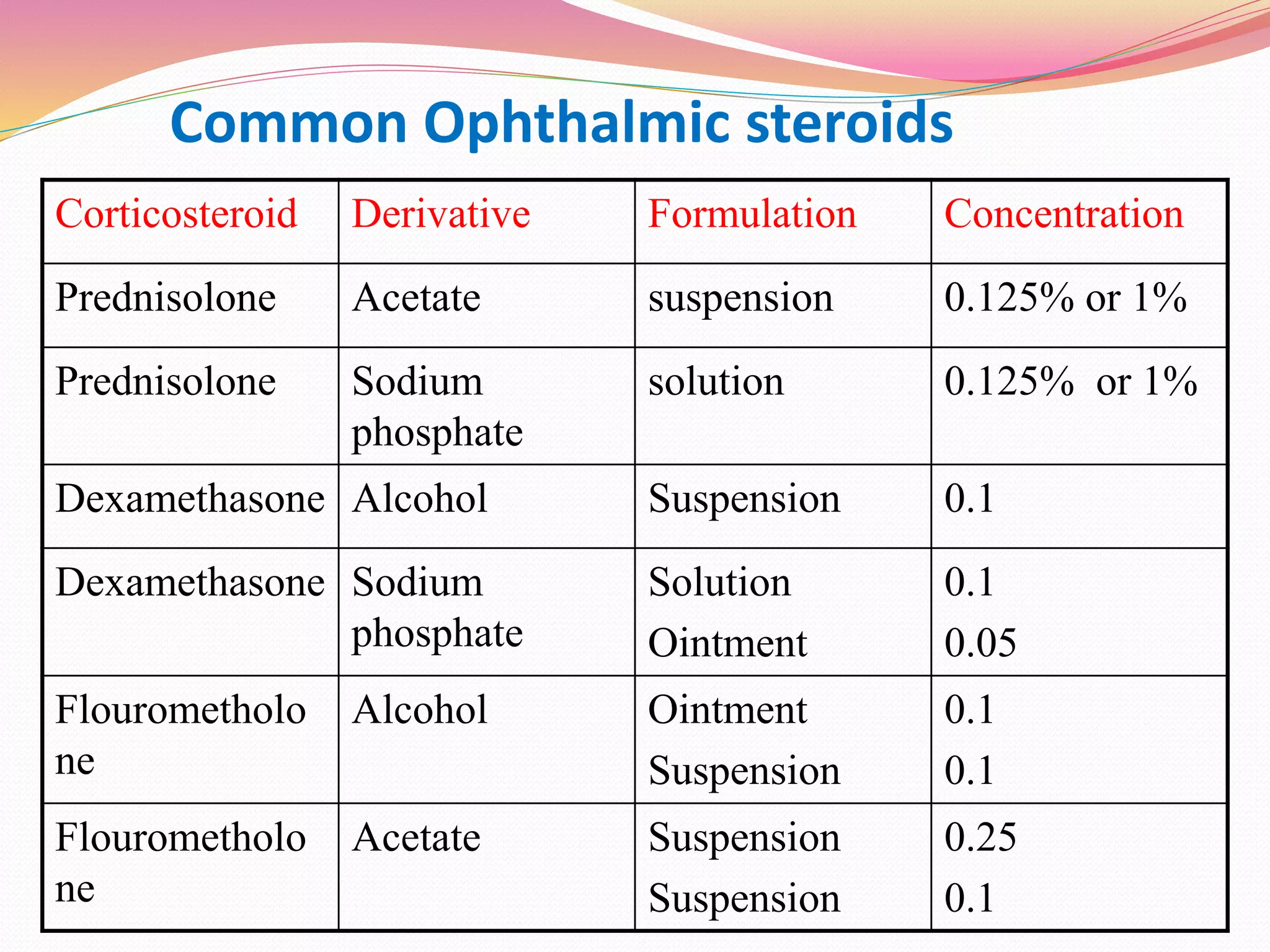 Common Ophthalmic steroids

| Corticosteroid | Derivative | Formulation | Concentration |
|---|---|---|---|
| Prednisolone | Acetate | suspension | 0.125% or 1% |
| Prednisolone | Sodium phosphate | solution | 0.125% or 1% |
| Dexamethasone | Alcohol | Suspension | 0.1 |
| Dexamethasone | Sodium phosphate | Solution Ointment | 0.1 0.05 |
| Flourometholone | Alcohol | Ointment Suspension | 0.1 0.1 |
| Flourometholone | Acetate | Suspension Suspension | 0.25 0.1 |